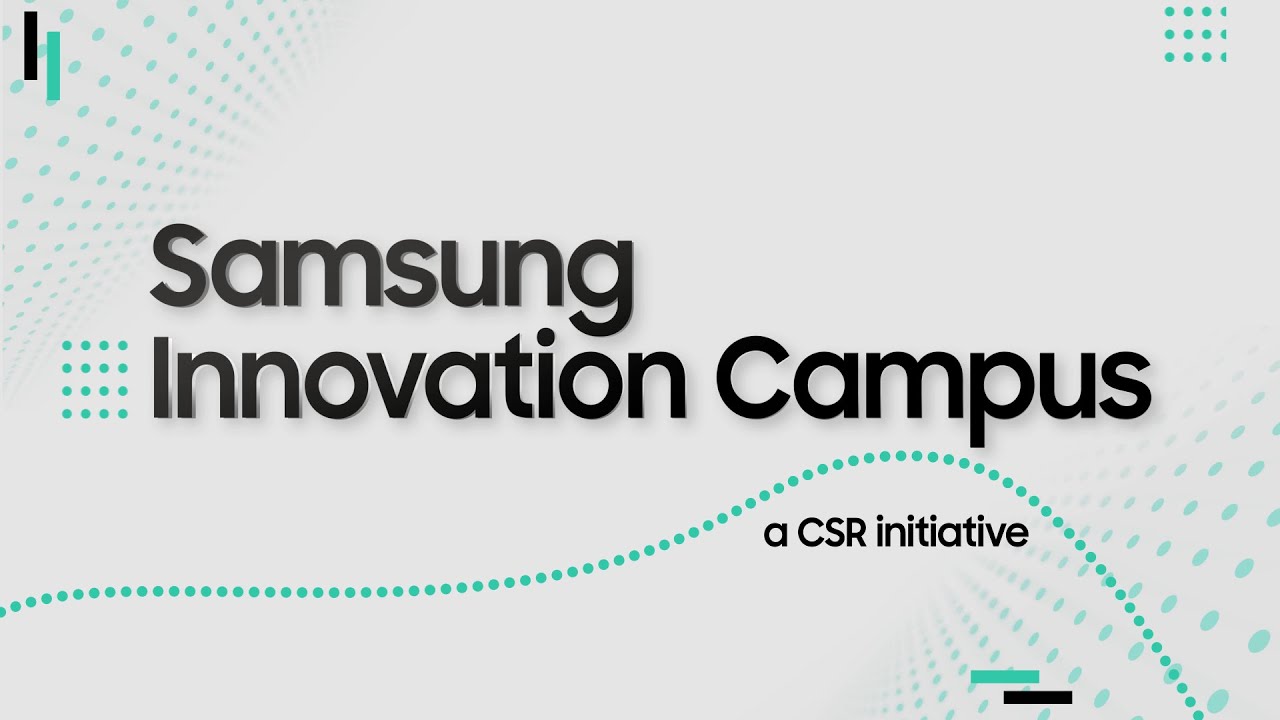 Samsung
Innovation Campus

a CSR initiative